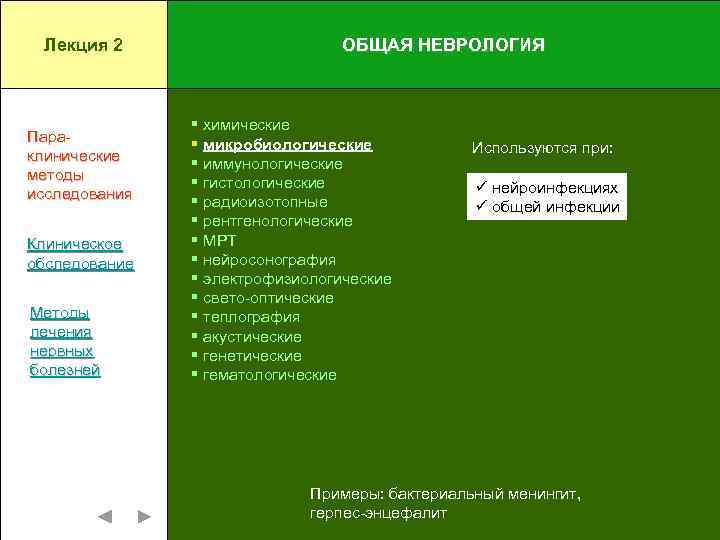 Лекция 2

ОБЩАЯ НЕВРОЛОГИЯ

Пара-клинические методы исследования

Клиническое обследование

Методы лечения нервных болезней

▪ химические
▪ микробиологические
▪ иммунологические
▪ гистологические
▪ радиоизотопные
▪ рентгенологические
▪ МРТ
▪ нейросонография
▪ электрофизиологические
▪ свето-оптические
▪ теплография
▪ акустические
▪ генетические
▪ гематологические

Используются при:

✓ нейроинфекциях
✓ общей инфекции

Примеры: бактериальный менингит, герпес-энцефалит